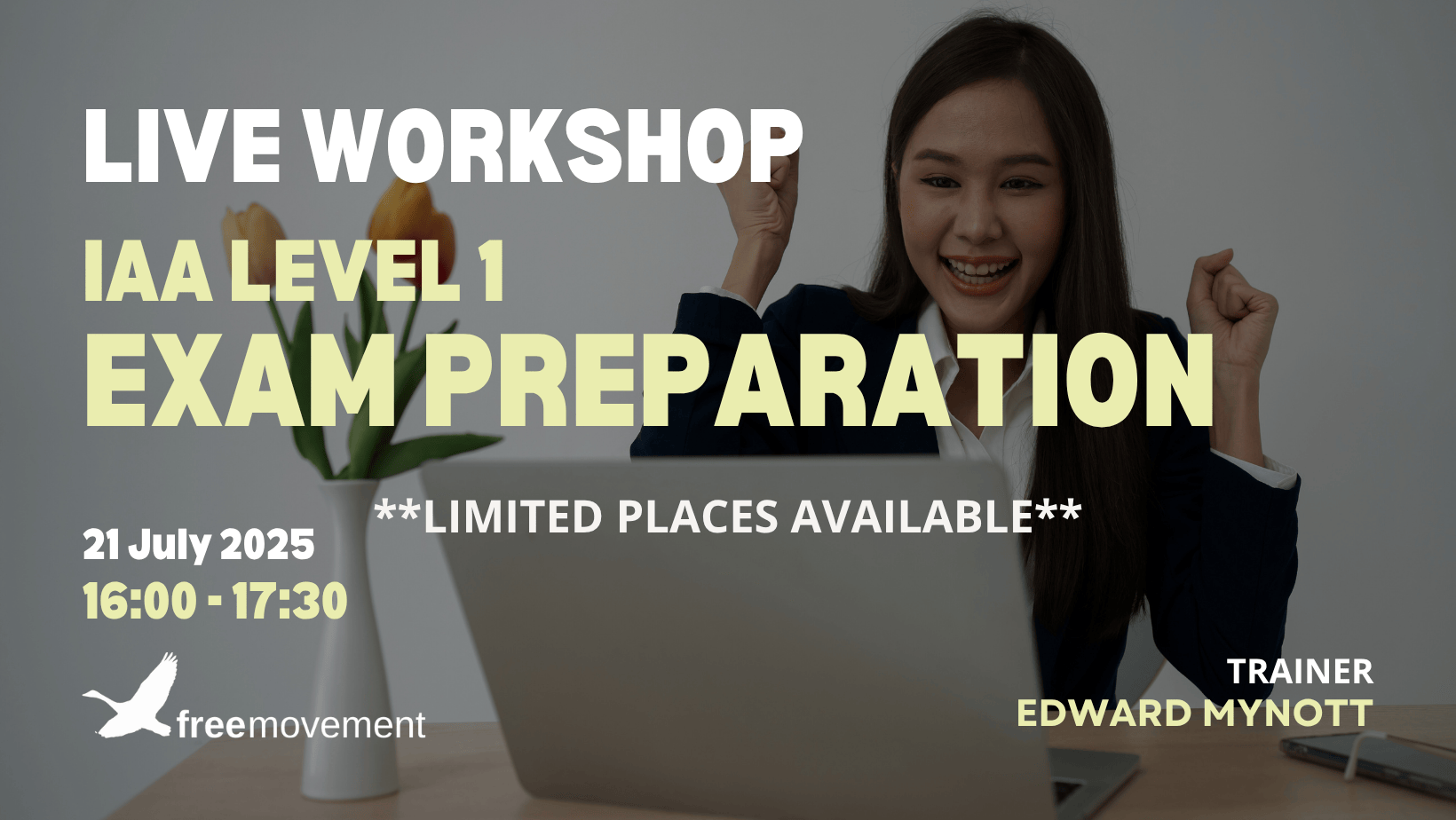 LIVE WORKSHOP

IAA LEVEL 1
EXAM PREPARATION

\*\*LIMITED PLACES AVAILABLE\*\*

21 July 2025
16:00 - 17:30

freemovement

TRAINER
EDWARD MYNOTT